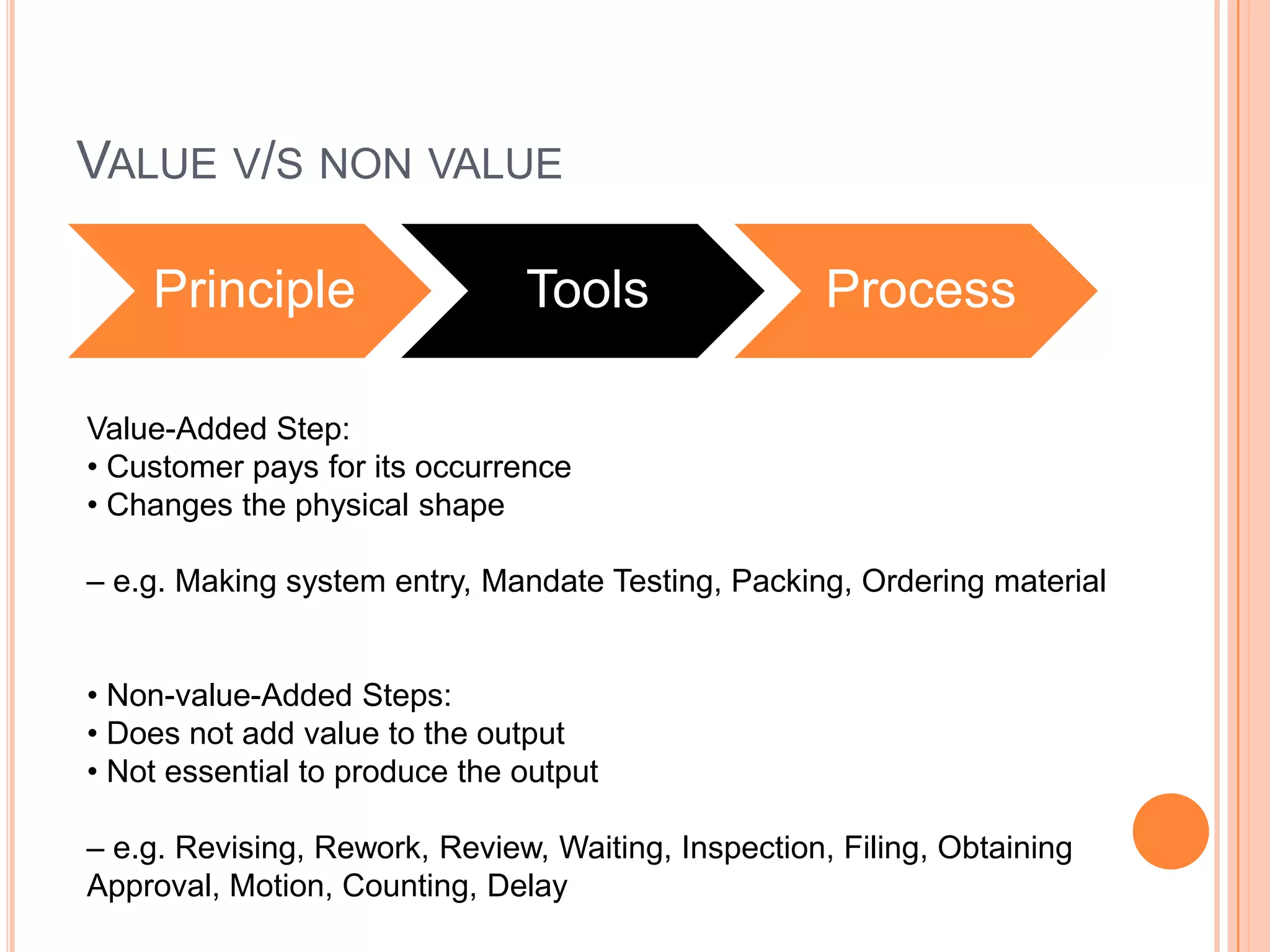 VALUE V/S NON VALUE

Principle

Tools

Process

Value-Added Step:
• Customer pays for its occurrence
• Changes the physical shape

– e.g. Making system entry, Mandate Testing, Packing, Ordering material

• Non-value-Added Steps:
• Does not add value to the output
• Not essential to produce the output

– e.g. Revising, Rework, Review, Waiting, Inspection, Filing, Obtaining Approval, Motion, Counting, Delay